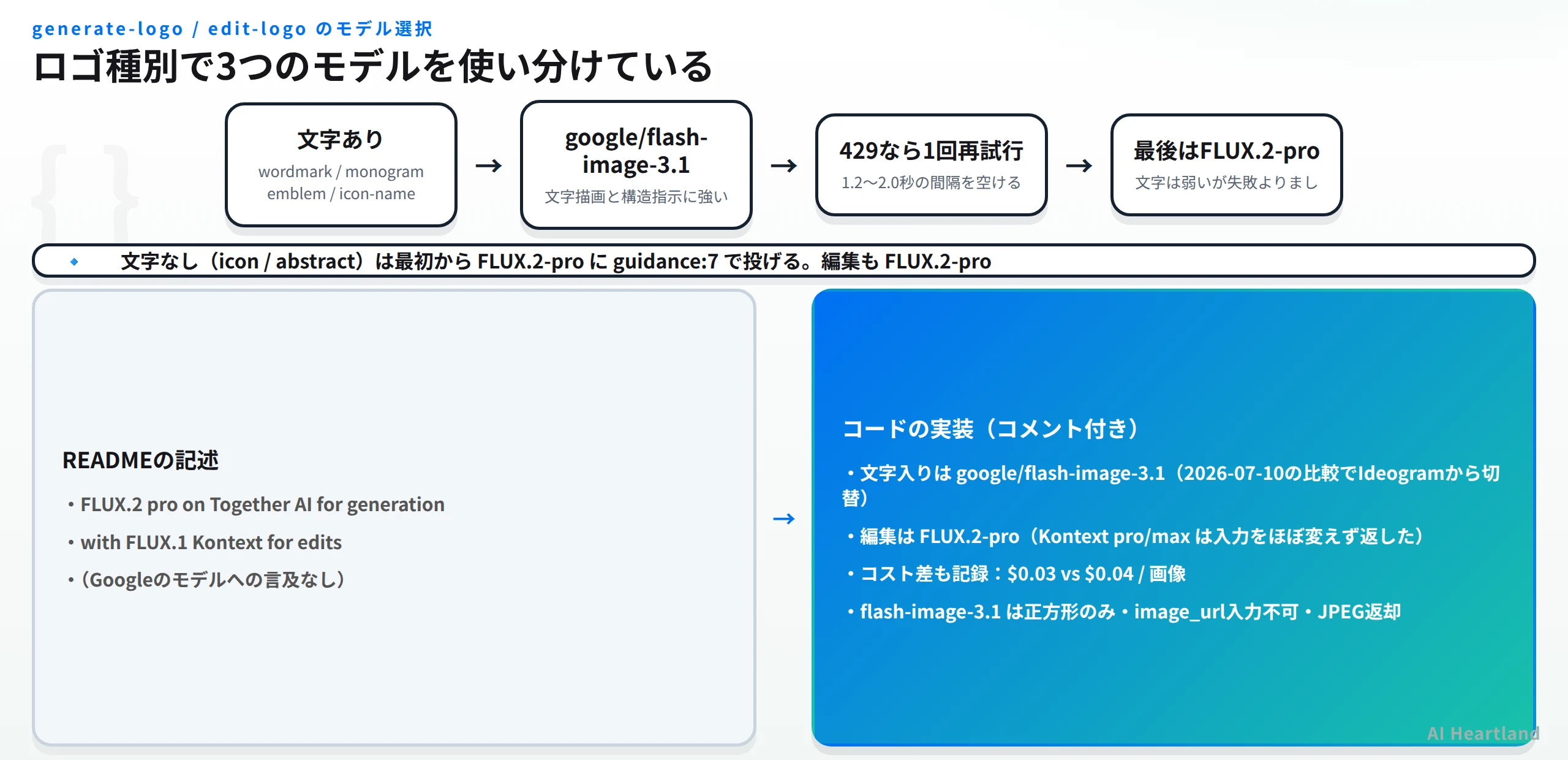 generate-logo / edit-logo のモデル選択

ロゴ種別で3つのモデルを使い分けている

文字あり
wordmark / monogram emblem / icon-name

→

google/flash-image-3.1
文字描画と構造指示に強い

→

429なら1回再試行
1.2〜2.0秒の間隔を空ける

→

最後はFLUX.2-pro
文字は弱いが失敗よりまし

文字なし（icon / abstract）は最初から FLUX.2-pro に guidance:7 で投げる。編集も FLUX.2-pro

READMEの記述

• FLUX.2 pro on Together AI for generation

• with FLUX.1 Kontext for edits

•（Googleのモデルへの言及なし）

→

コードの実装（コメント付き）

• 文字入りは google/flash-image-3.1（2026-07-10の比較でIdeogramから切替）

• 編集は FLUX.2-pro（Kontext pro/max は入力をほぼ変えず返した）

• コスト差も記録：$0.03 vs $0.04 / 画像

• flash-image-3.1 は正方形のみ・image_url入力不可・JPEG返却

AI Heartland